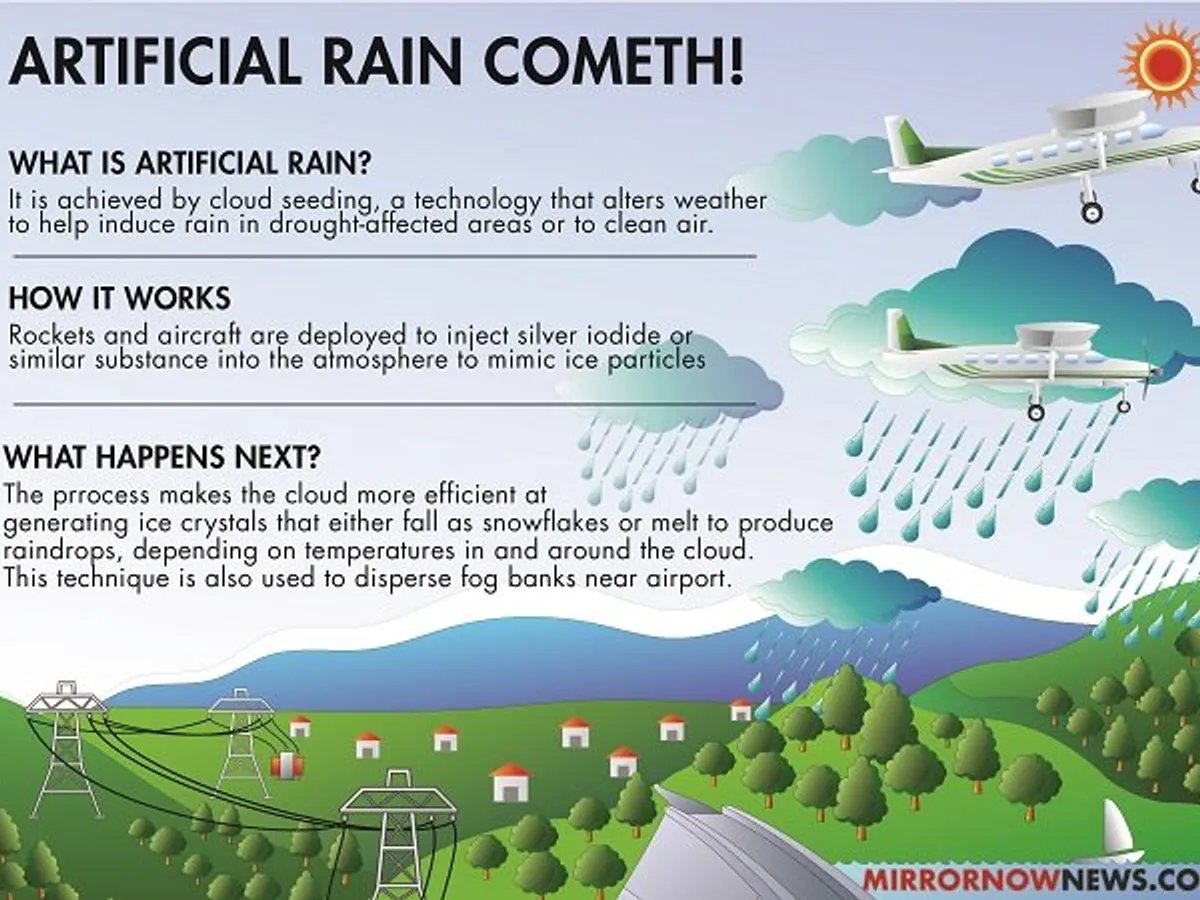 ARTIFICIAL RAIN COMETH!

WHAT IS ARTIFICIAL RAIN?
It is achieved by cloud seeding, a technology that alters weather to help induce rain in drought-affected areas or to clean air.

HOW IT WORKS
Rockets and aircraft are deployed to inject silver iodide or similar substance into the atmosphere to mimic ice particles

WHAT HAPPENS NEXT?
The prrocess makes the cloud more efficient at generating ice crystals that either fall as snowflakes or melt to produce raindrops, depending on temperatures in and around the cloud. This technique is also used to disperse fog banks near airport.

MIRRORNOWNEWS.CO